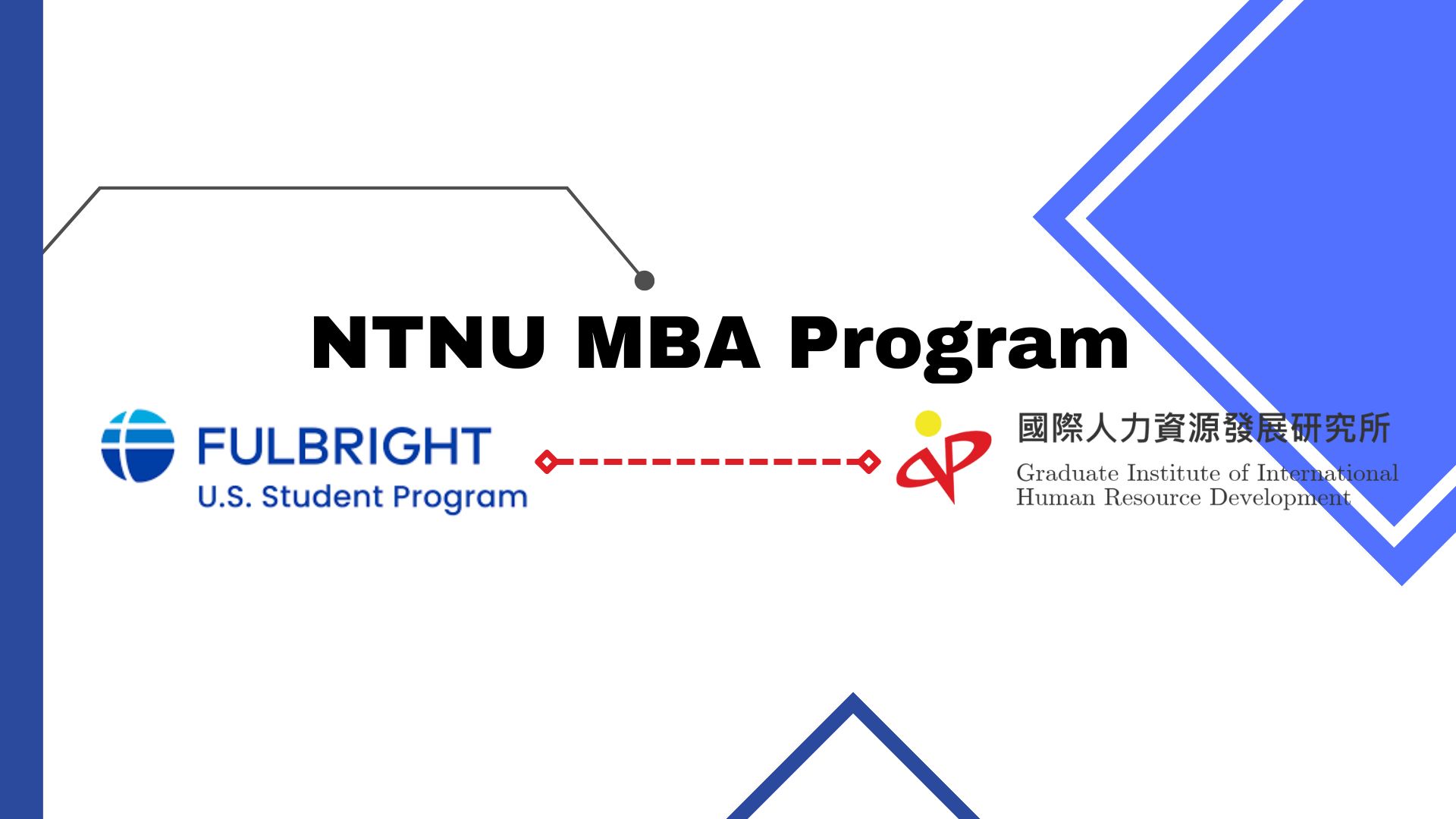 NTNU MBA Program

FULBRIGHT
U.S. Student Program

國際人力資源發展研究所
Graduate Institute of International Human Resource Development